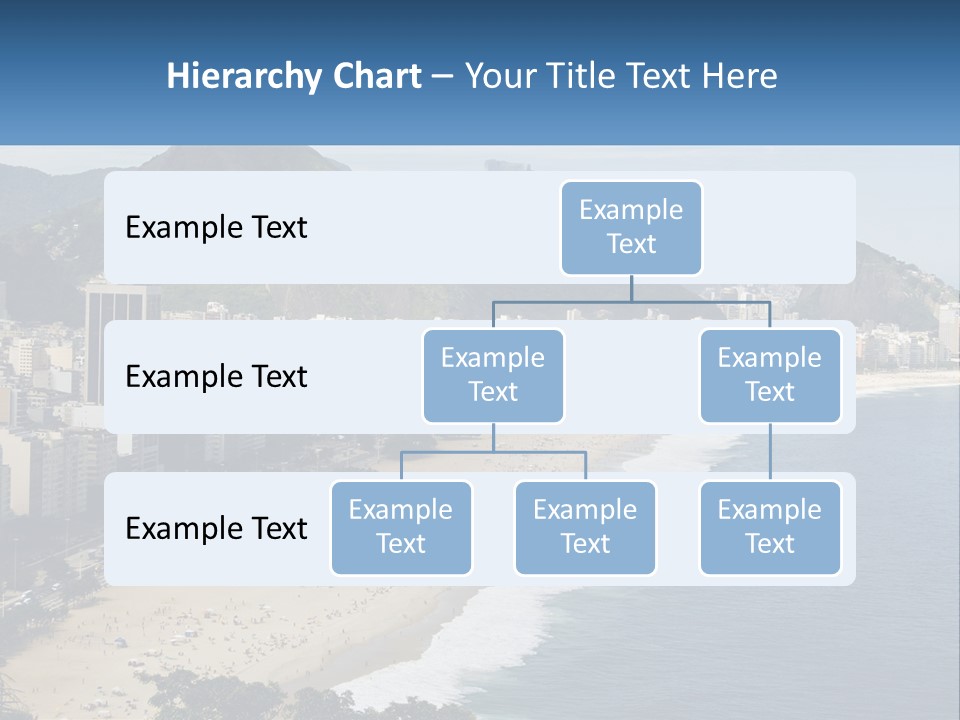 Hierarchy Chart – Your Title Text Here

Example Text

Example Text

Example Text

Example Text

Example Text

Example Text

Example Text

Example Text

Example Text